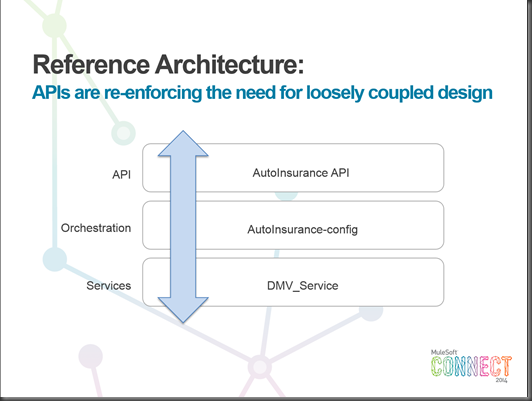 Reference Architecture:
APIs are re-enforcing the need for loosely coupled design

API
AutoInsurance API

Orchestration
AutoInsurance-config

Services
DMV_Service

MuleSoft
CONNECT
2014